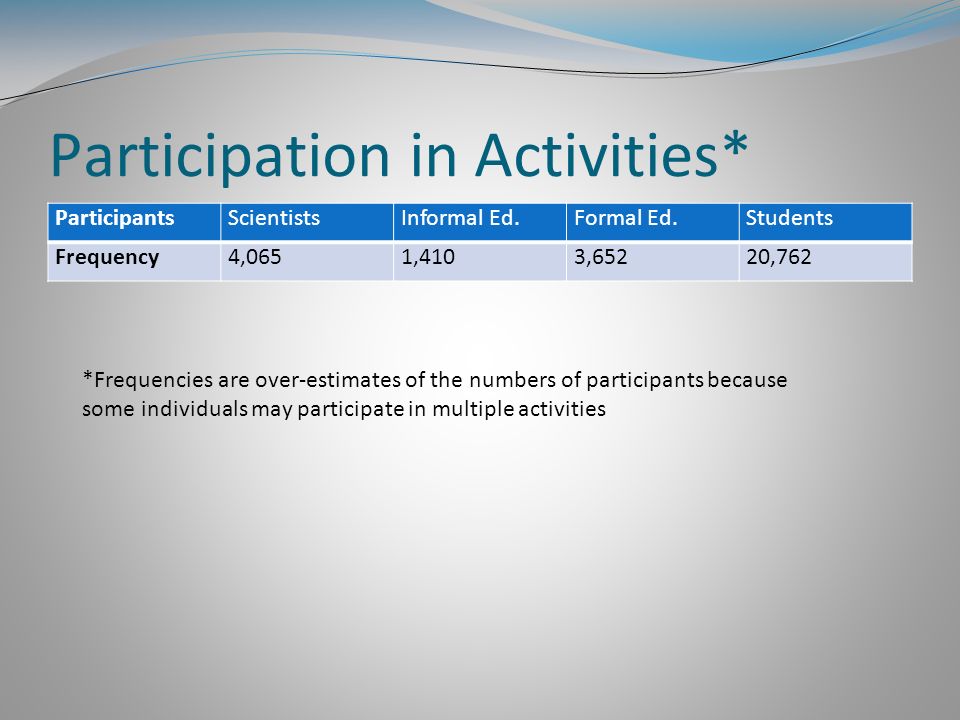 Participation in Activities*

| Participants | Scientists | Informal Ed. | Formal Ed. | Students |
|---|---|---|---|---|
| Frequency | 4,065 | 1,410 | 3,652 | 20,762 |

*Frequencies are over-estimates of the numbers of participants because some individuals may participate in multiple activities